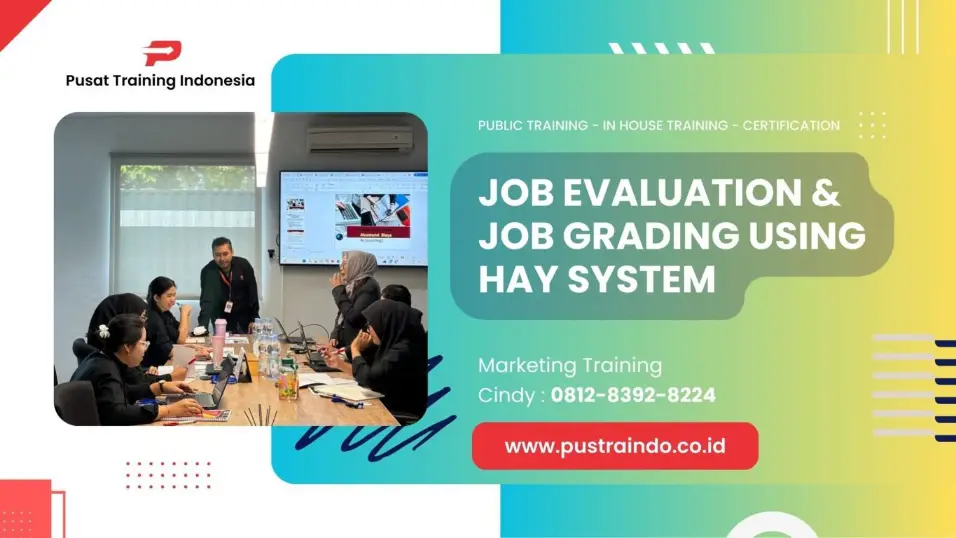 Pusat Training Indonesia

PUBLIC TRAINING - IN HOUSE TRAINING - CERTIFICATION

JOB EVALUATION & JOB GRADING USING HAY SYSTEM

Marketing Training
Cindy : 0812-8392-8224

www.pustraindo.co.id